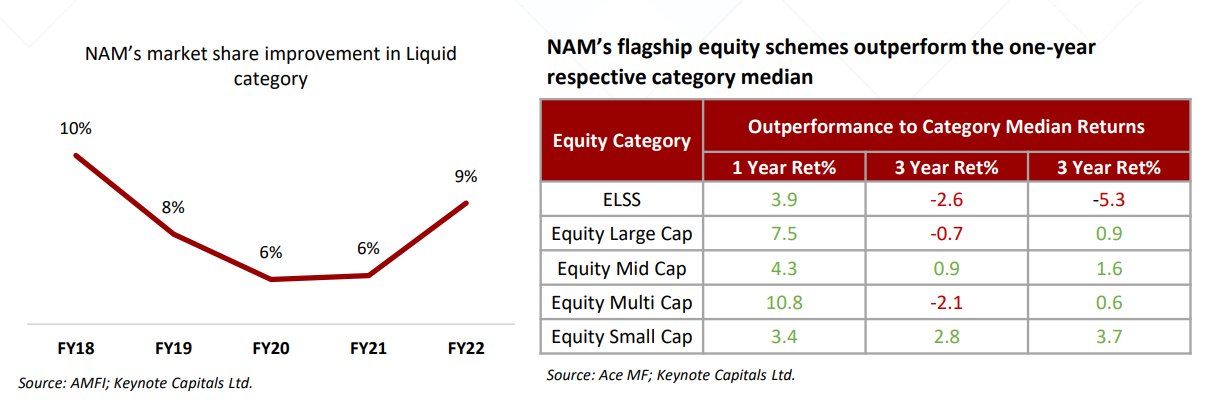 NAM's market share improvement in Liquid category

10%
8%
6%
6%
9%

FY18 FY19 FY20 FY21 FY22

Source: AMFI; Keynote Capitals Ltd.

NAM's flagship equity schemes outperform the one-year respective category median

| Equity Category | Outperformance to Category Median Returns | | |
|---|---|---|---|
| | 1 Year Ret% | 3 Year Ret% | 3 Year Ret% |
| ELSS | 3.9 | -2.6 | -5.3 |
| Equity Large Cap | 7.5 | -0.7 | 0.9 |
| Equity Mid Cap | 4.3 | 0.9 | 1.6 |
| Equity Multi Cap | 10.8 | -2.1 | 0.6 |
| Equity Small Cap | 3.4 | 2.8 | 3.7 |

Source: Ace MF; Keynote Capitals Ltd.